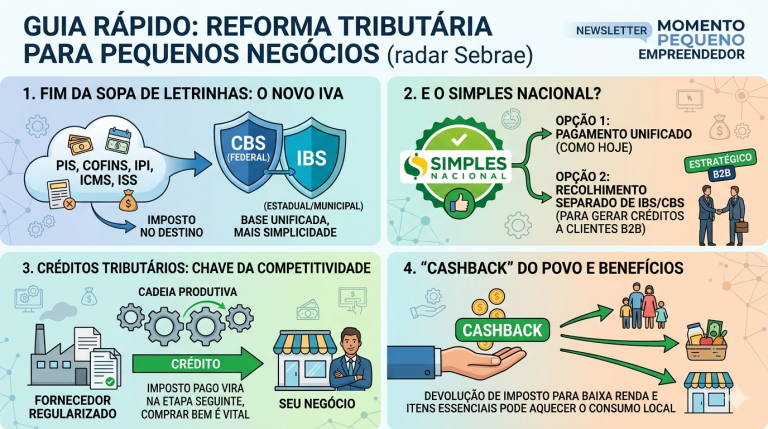 GUIA RÁPIDO: REFORMA TRIBUTÁRIA PARA PEQUENOS NEGÓCIOS (radar Sebrae)

NEWSLETTER MOMENTO PEQUENO EMPREENDEDOR

1. FIM DA SOPA DE LETRINHAS: O NOVO IVA

PIS, COFINS, IPI, ICMS, ISS

IMPOSTO NO DESTINO

CBS (FEDERAL)

IBS

(ESTADUAL/MUNICIPAL)

BASE UNIFICADA, MAIS SIMPLICIDADE

2. E O SIMPLES NACIONAL?

SIMPLES NACIONAL

OPÇÃO 1: PAGAMENTO UNIFICADO (COMO HOJE)

OPÇÃO 2: RECOLHIMENTO SEPARADO DE IBS/CBS (PARA GERAR CRÉDITOS A CLIENTES B2B)

ESTRATÉGICO B2B

3. CRÉDITOS TRIBUTÁRIOS: CHAVE DA COMPETITIVIDADE

CADEIA PRODUTIVA

CRÉDITO

FORNECEDOR REGULARIZADO

IMPOSTO PAGO VIRA NA ETAPA SEGUINTE, COMPRAR BEM É VITAL

SEU NEGÓCIO

4. "CASHBACK" DO POVO E BENEFÍCIOS

CASHBACK

DEVOLUÇÃO DE IMPOSTO PARA BAIXA RENDA E ITENS ESSENCIAIS PODE AQUECER O CONSUMO LOCAL